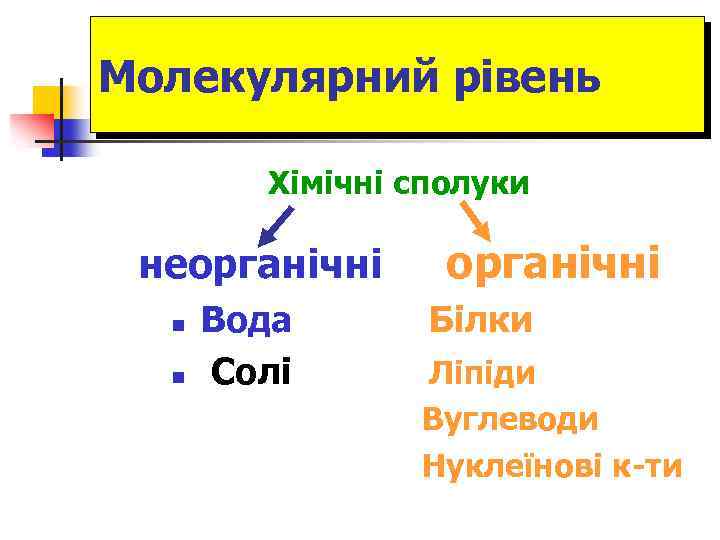 Молекулярний рівень

Хімічні сполуки

неорганічні

- Вода
- Солі

органічні

Білки
Ліпіди
Вуглеводи
Нуклеїнові к-ти